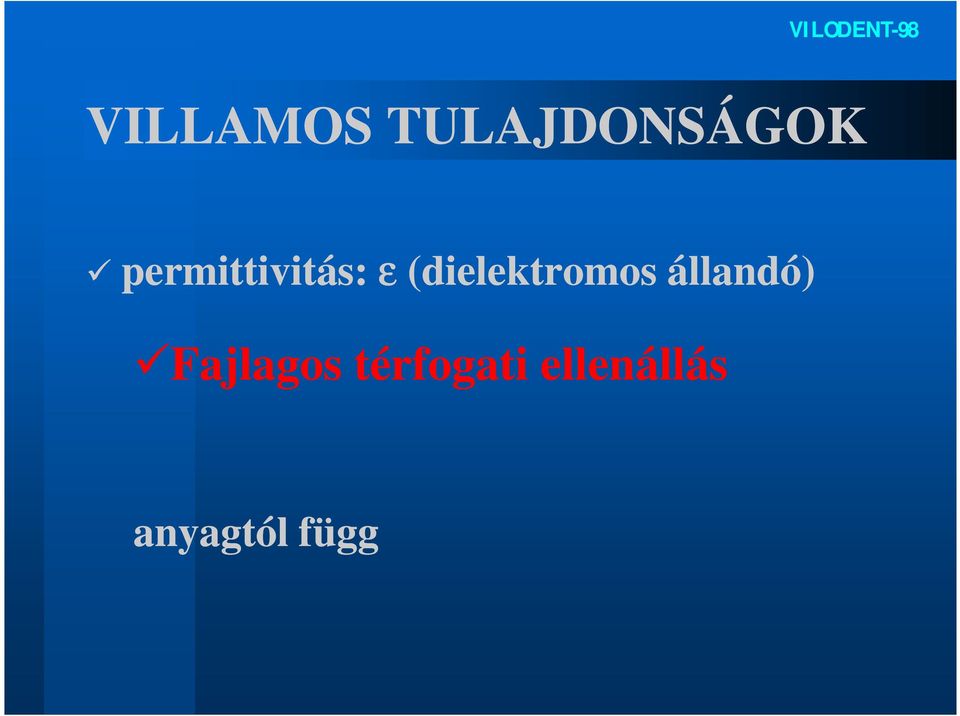 VILODENT-98

VILLAMOS TULAJDONSÁGOK

✓ permittivitás: $\varepsilon$ (dielektromos állandó)

✓Fajlagos térfogati ellenállás

anyagtól függ